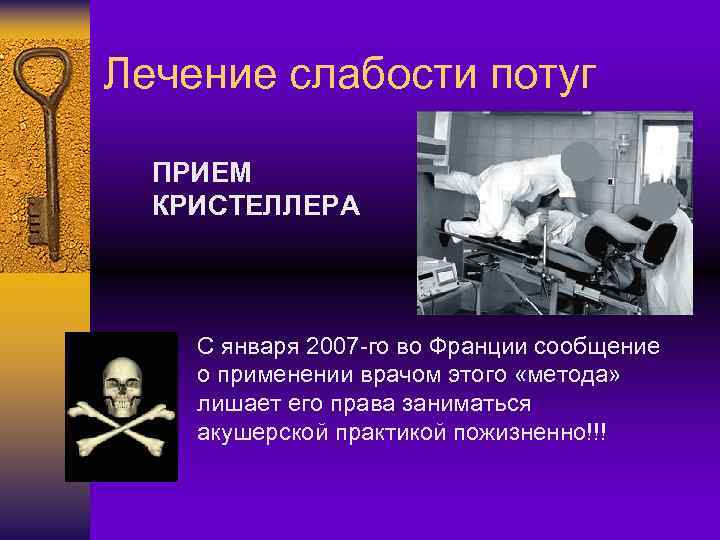 Лечение слабости потуг

ПРИЕМ КРИСТЕЛЛЕРА

С января 2007-го во Франции сообщение о применении врачом этого «метода» лишает его права заниматься акушерской практикой пожизненно!!!